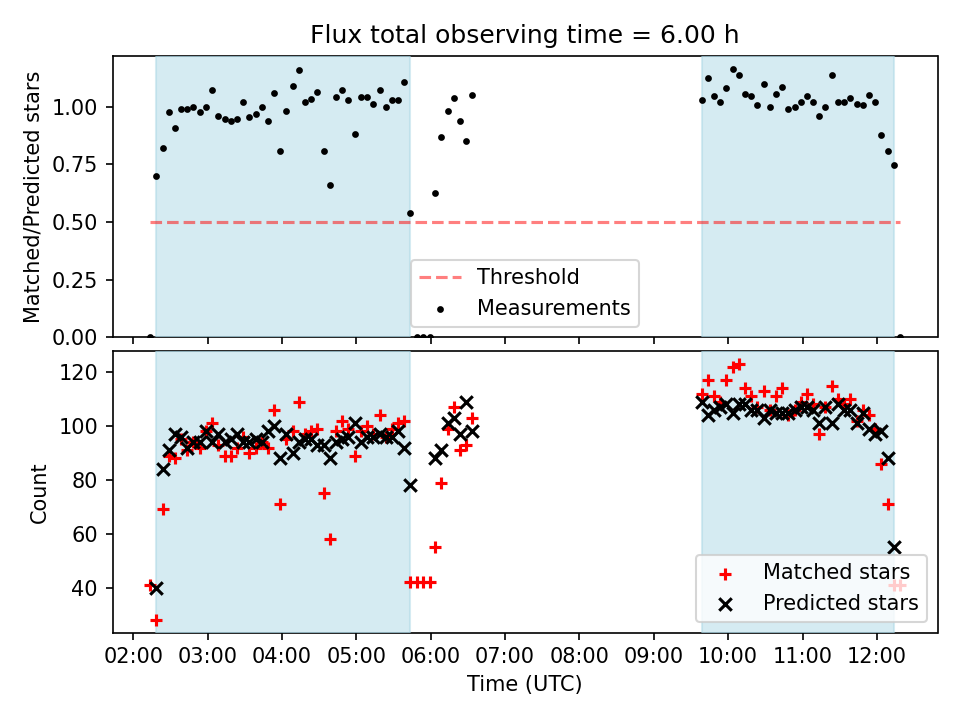 Flux total observing time = 6.00 h

Matched/Predicted stars

1.00
0.75
0.50
0.25
0.00

Threshold
Measurements

Count

120
100
80
60
40

Matched stars
Predicted stars

02:00 03:00 04:00 05:00 06:00 07:00 08:00 09:00 10:00 11:00 12:00

Time (UTC)